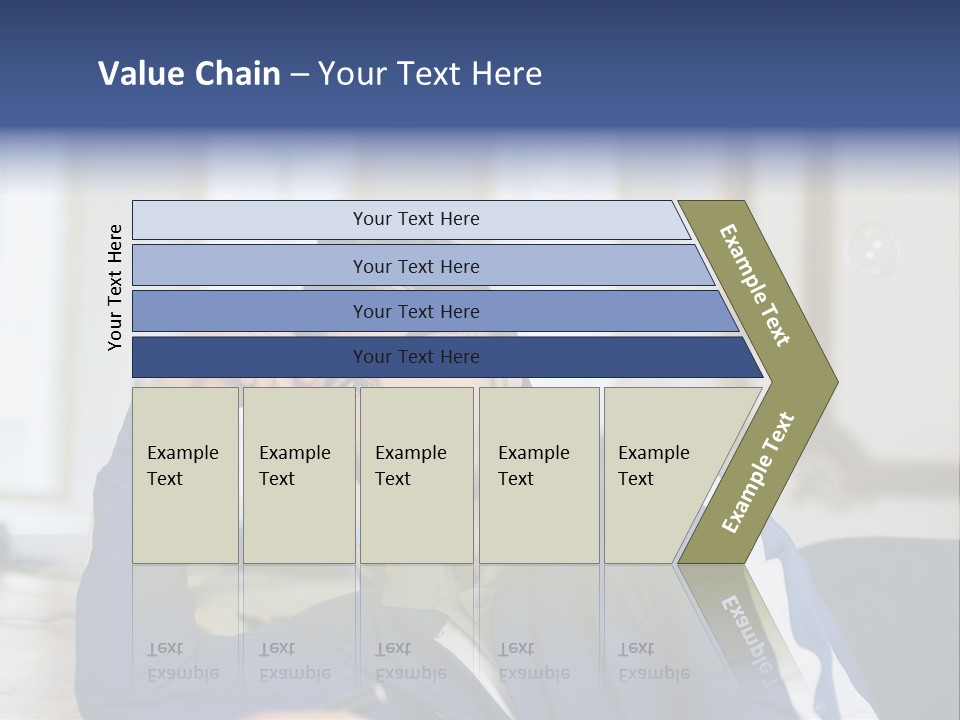 Value Chain – Your Text Here

Your Text Here

Your Text Here

Your Text Here

Your Text Here

Your Text Here

Example Text

Example Text

Example Text

Example Text

Example Text

Example Text

Example Text